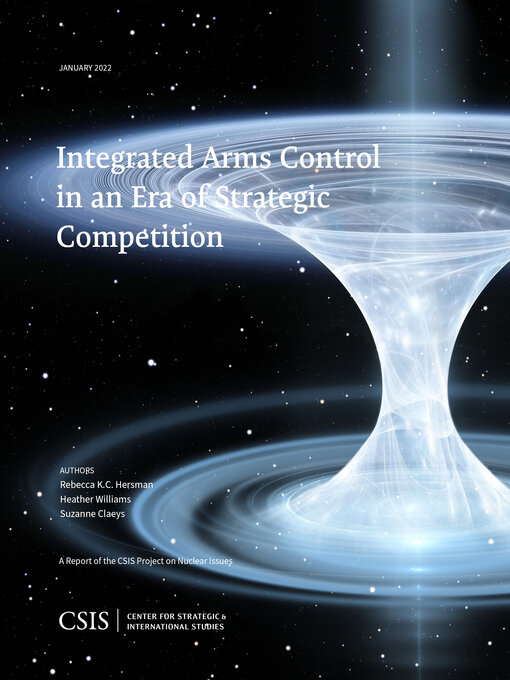 JANUARY 2022

Integrated Arms Control in an Era of Strategic Competition

AUTHORS
Rebecca K.C. Hersman
Heather Williams
Suzanne Claeys

A Report of the CSIS Project on Nuclear Issues

CSIS | CENTER FOR STRATEGIC & INTERNATIONAL STUDIES